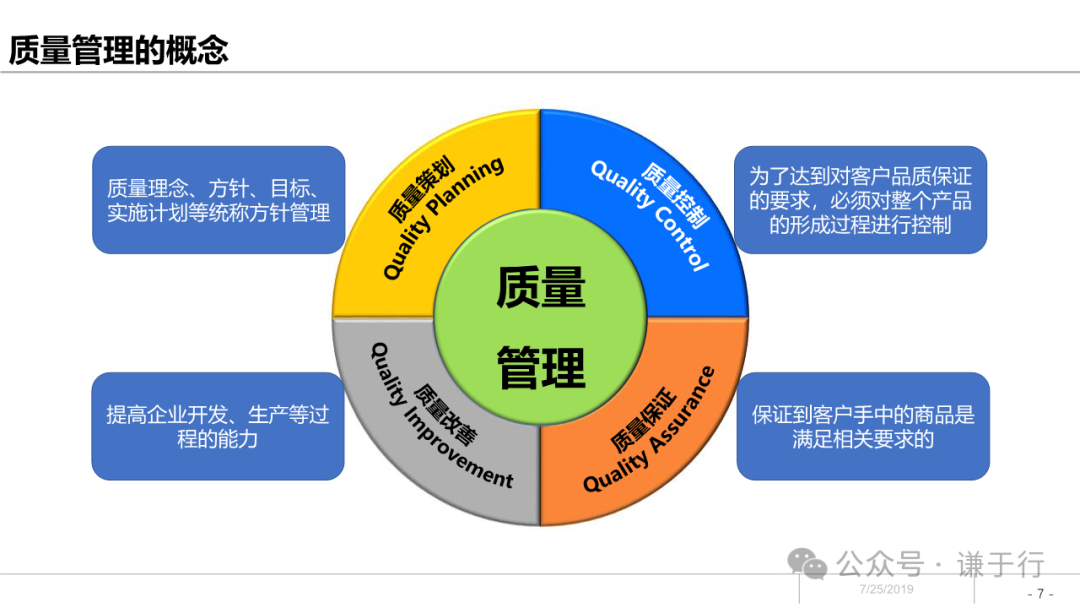 质量管理的概念

质量理念、方针、目标、实施计划等统称方针管理

质量策划
Quality Planning

质量控制
Quality Control

为了达到对客户品质保证的要求，必须对整个产品的形成过程进行控制

质量
管理

提高企业开发、生产等过程的能力

质量改善
Quality Improvement

质量保证
Quality Assurance

保证到客户手中的商品是满足相关要求的

公众号 · 谦于行

7/25/2019

- 7 -